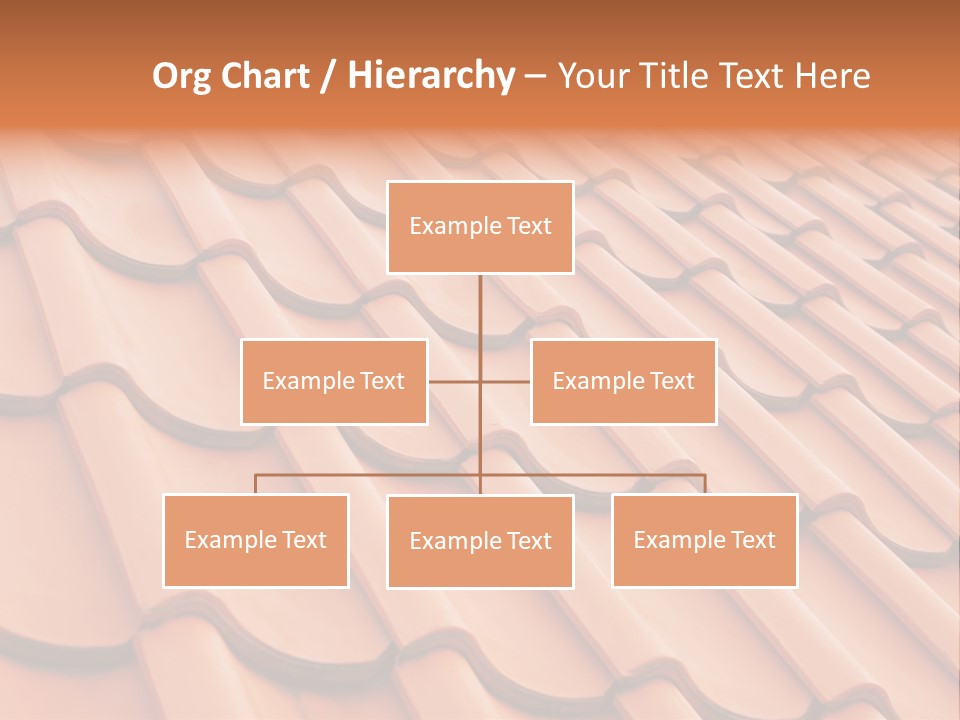 Org Chart / Hierarchy – Your Title Text Here

Example Text

Example Text

Example Text

Example Text

Example Text

Example Text